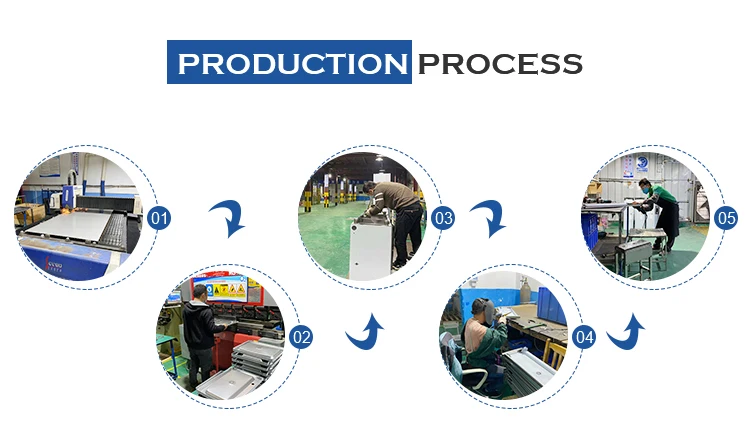 PRODUCTION PROCESS

01

02

03

04

05